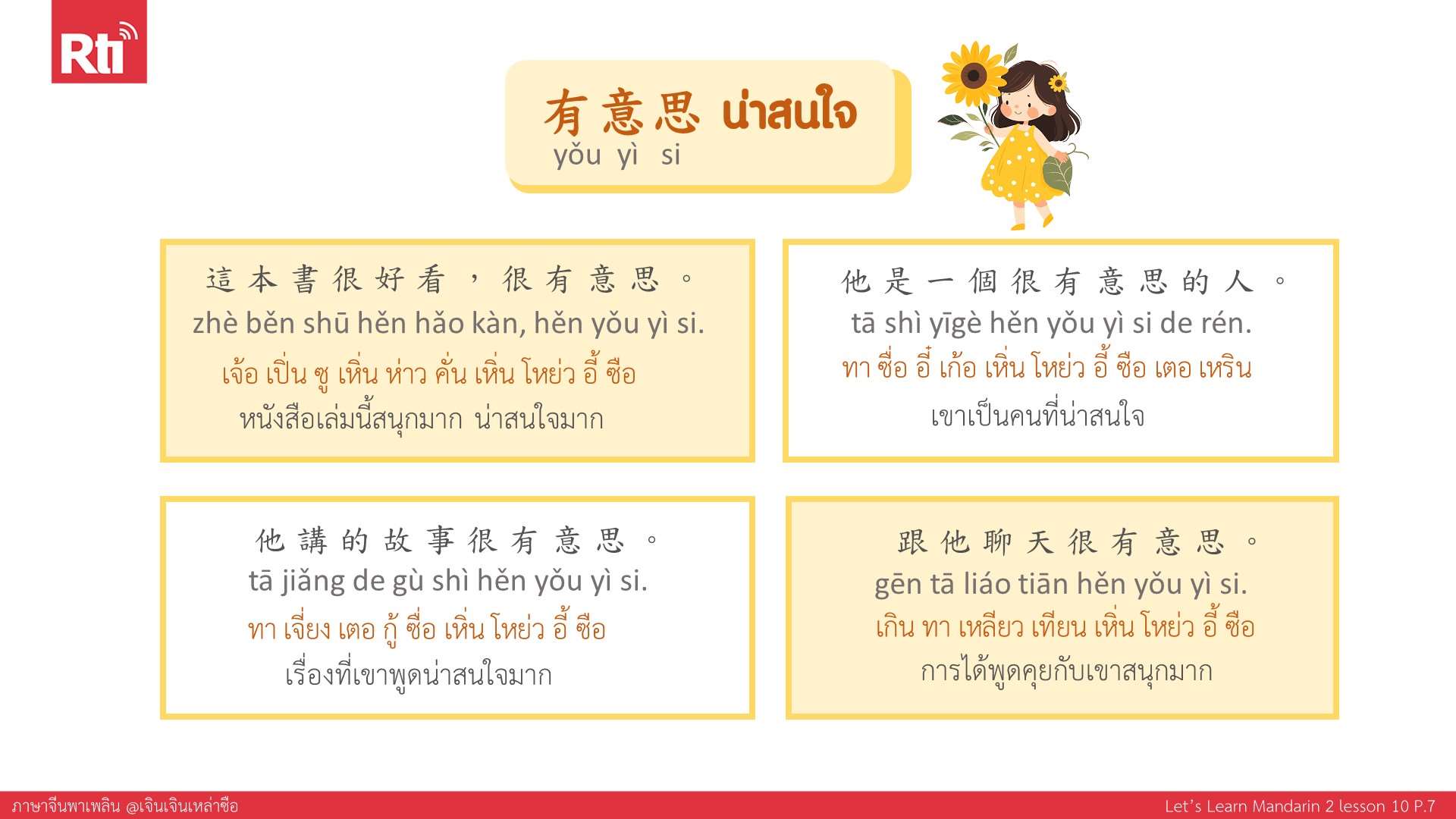 Rti

有意思 น่าสนใจ
yǒu yì si

這本書很好看，很有意思。
zhè běn shū hěn hǎo kàn, hěn yǒu yì si.
เจ้อ เปิ่น ซู เหิ่น ห่าว คั่น เหิ่น โหย่ว อี้ ซือ
หนังสือเล่มนี้สนุกมาก น่าสนใจมาก

他是一個很有意思的人。
tā shì yīgè hěn yǒu yì si de rén.
ทา ซื่อ อี๋ เก้อ เหิ่น โหย่ว อี้ ซือ เตอ เหริน
เขาเป็นคนที่น่าสนใจ

他講的故事很有意思。
tā jiǎng de gù shì hěn yǒu yì si.
ทา เจี่ยง เตอ กู้ ซื่อ เหิ่น โหย่ว อี้ ซือ
เรื่องที่เขาพูดน่าสนใจมาก

跟他聊天很有意思。
gēn tā liáo tiān hěn yǒu yì si.
เกิน ทา เหลียว เทียน เหิ่น โหย่ว อี้ ซือ
การได้พูดคุยกับเขาสนุกมาก

ภาษาจีนพาเพลิน @เจินเจินเหล่าซือ
Let's Learn Mandarin 2 lesson 10 P.7